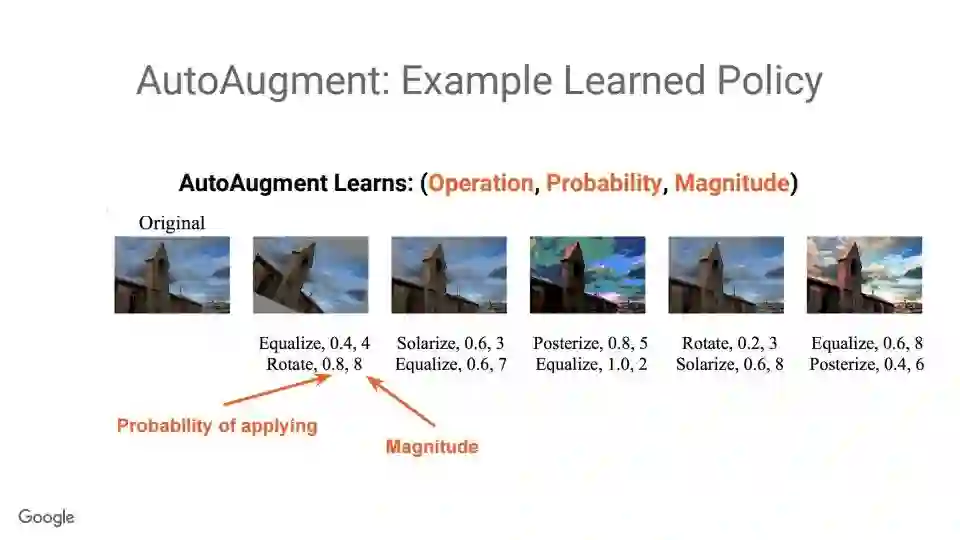 AutoAugment: Example Learned Policy

AutoAugment Learns: (Operation, Probability, Magnitude)

Original

Equalize, 0.4, 4
Rotate, 0.8, 8

Solarize, 0.6, 3
Equalize, 0.6, 7

Posterize, 0.8, 5
Equalize, 1.0, 2

Rotate, 0.2, 3
Solarize, 0.6, 8

Equalize, 0.6, 8
Posterize, 0.4, 6

Probability of applying

Magnitude

Google